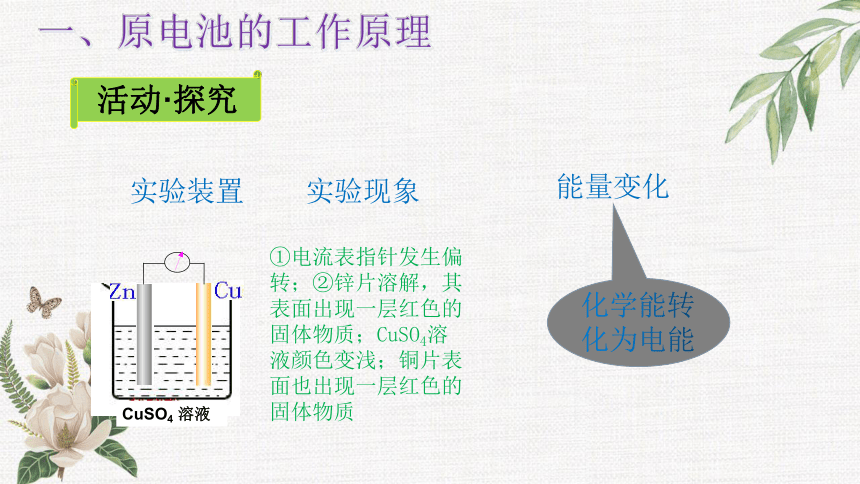 一、原电池的工作原理

活动·探究

实验装置

实验现象

能量变化

Zn Cu

$CuSO_4$ 溶液

①电流表指针发生偏转；②锌片溶解，其表面出现一层红色的固体物质；$CuSO_4$溶液颜色变浅；铜片表面也出现一层红色的固体物质

化学能转化为电能